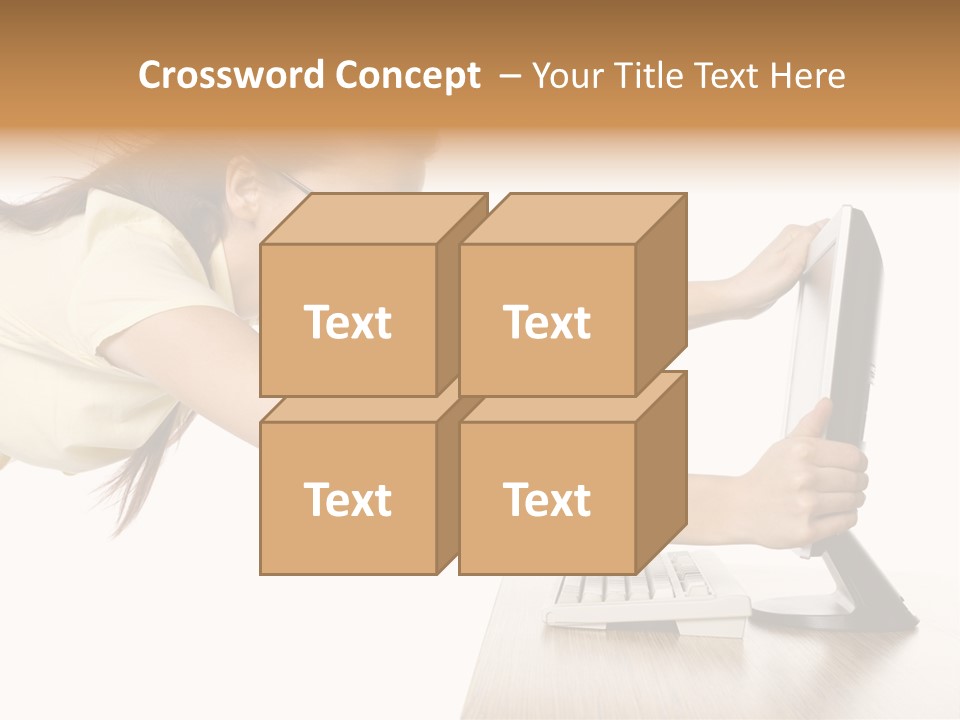 Crossword Concept – Your Title Text Here

Text

Text

Text

Text